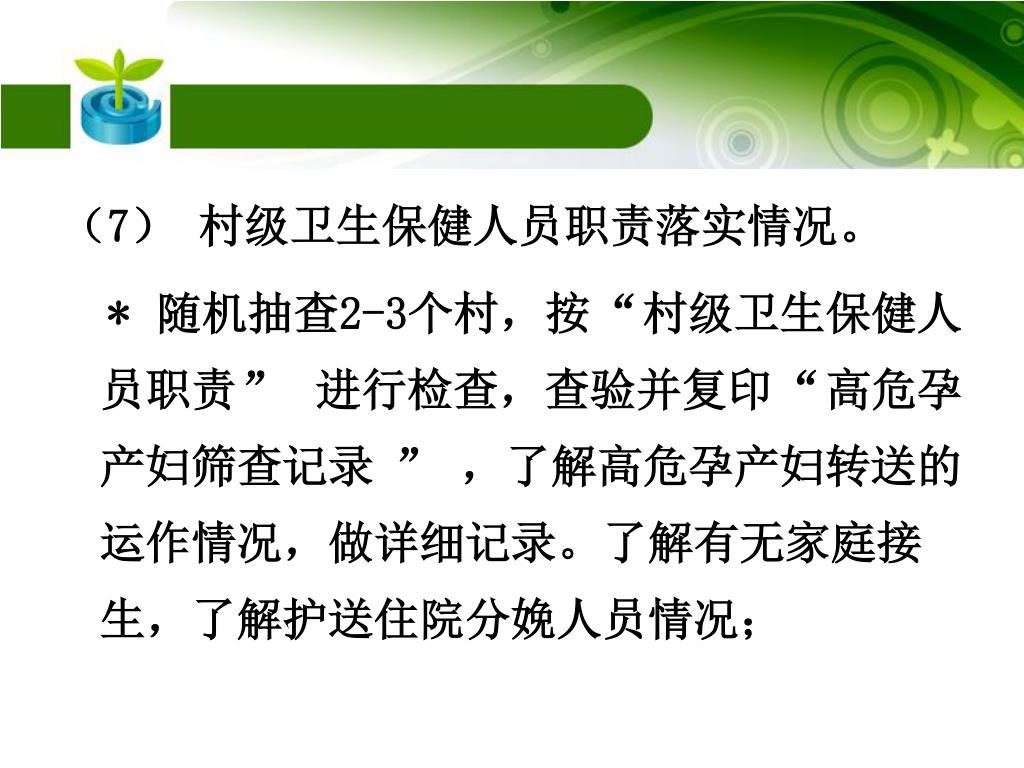 （7） 村级卫生保健人员职责落实情况。

＊ 随机抽查2-3个村，按“村级卫生保健人员职责” 进行检查，查验并复印“高危孕产妇筛查记录 ” ，了解高危孕产妇转送的运作情况，做详细记录。了解有无家庭接生，了解护送住院分娩人员情况；